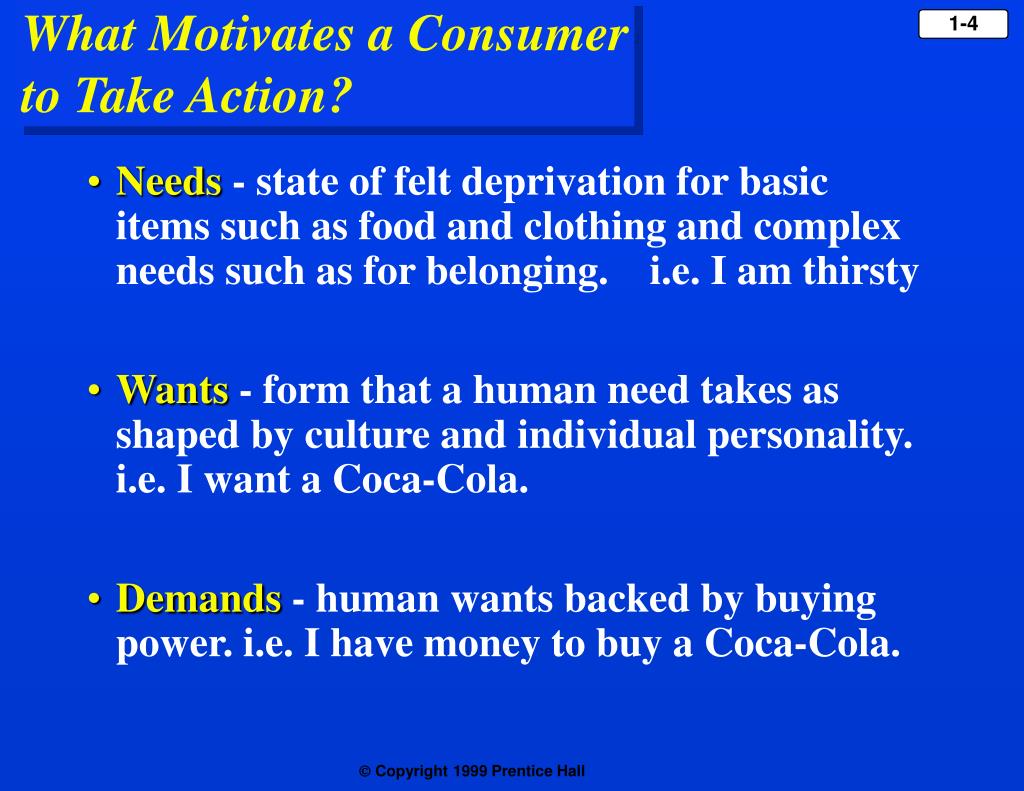 What Motivates a Consumer to Take Action?

1-4

• Needs - state of felt deprivation for basic items such as food and clothing and complex needs such as for belonging. i.e. I am thirsty

• Wants - form that a human need takes as shaped by culture and individual personality. i.e. I want a Coca-Cola.

• Demands - human wants backed by buying power. i.e. I have money to buy a Coca-Cola.

© Copyright 1999 Prentice Hall